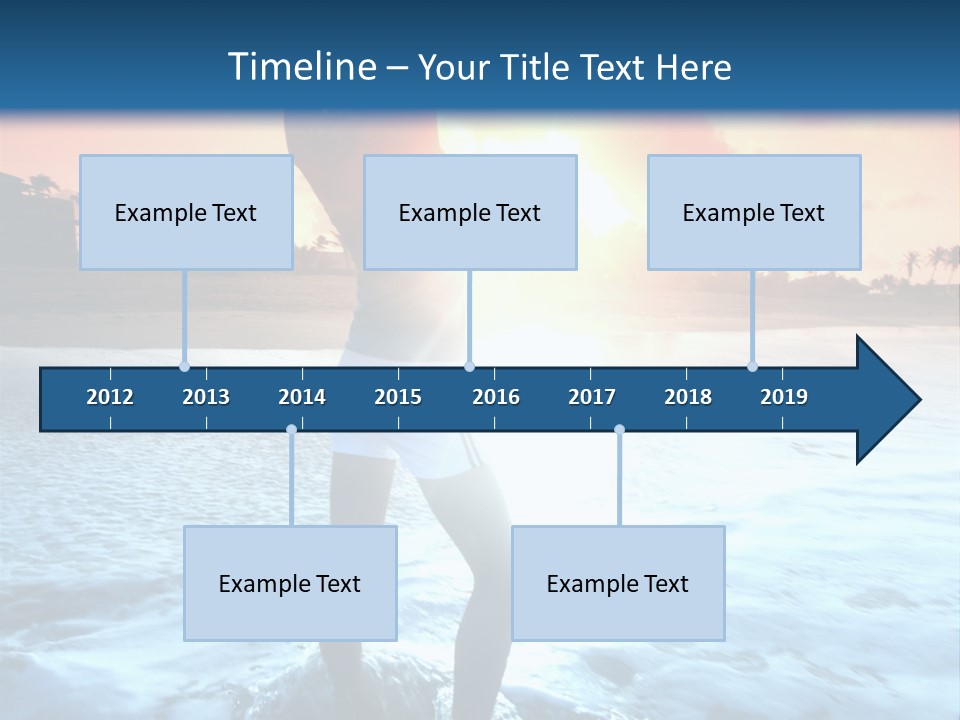 Timeline – Your Title Text Here

Example Text

Example Text

Example Text

2012 2013 2014 2015 2016 2017 2018 2019

Example Text

Example Text